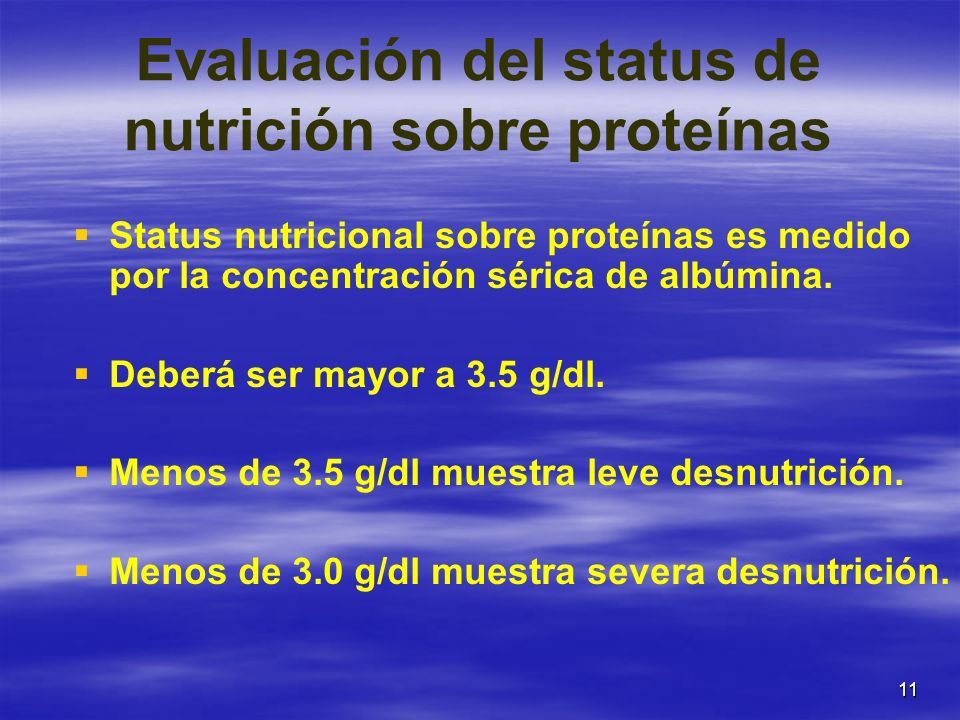 Evaluación del status de nutrición sobre proteínas

▪ Status nutricional sobre proteínas es medido por la concentración sérica de albúmina.

▪ Deberá ser mayor a 3.5 g/dl.

▪ Menos de 3.5 g/dl muestra leve desnutrición.

▪ Menos de 3.0 g/dl muestra severa desnutrición.

11